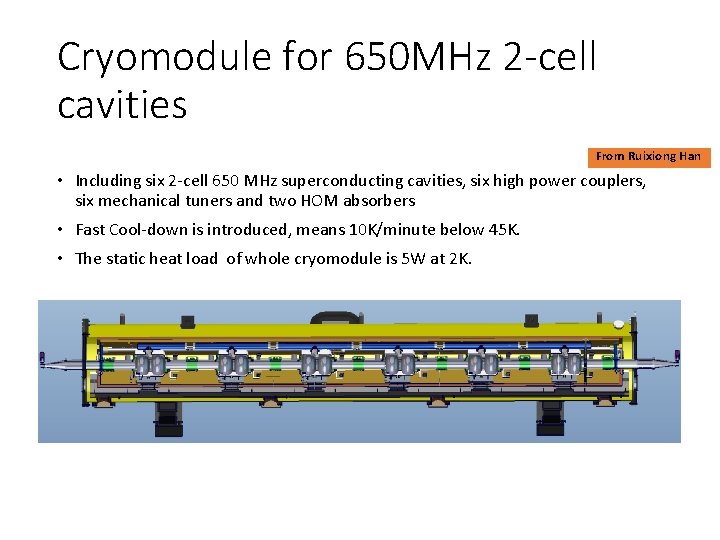 Cryomodule for 650MHz 2-cell cavities

From Ruixiong Han

• Including six 2-cell 650 MHz superconducting cavities, six high power couplers, six mechanical tuners and two HOM absorbers

• Fast Cool-down is introduced, means 10K/minute below 45K.

• The static heat load of whole cryomodule is 5W at 2K.